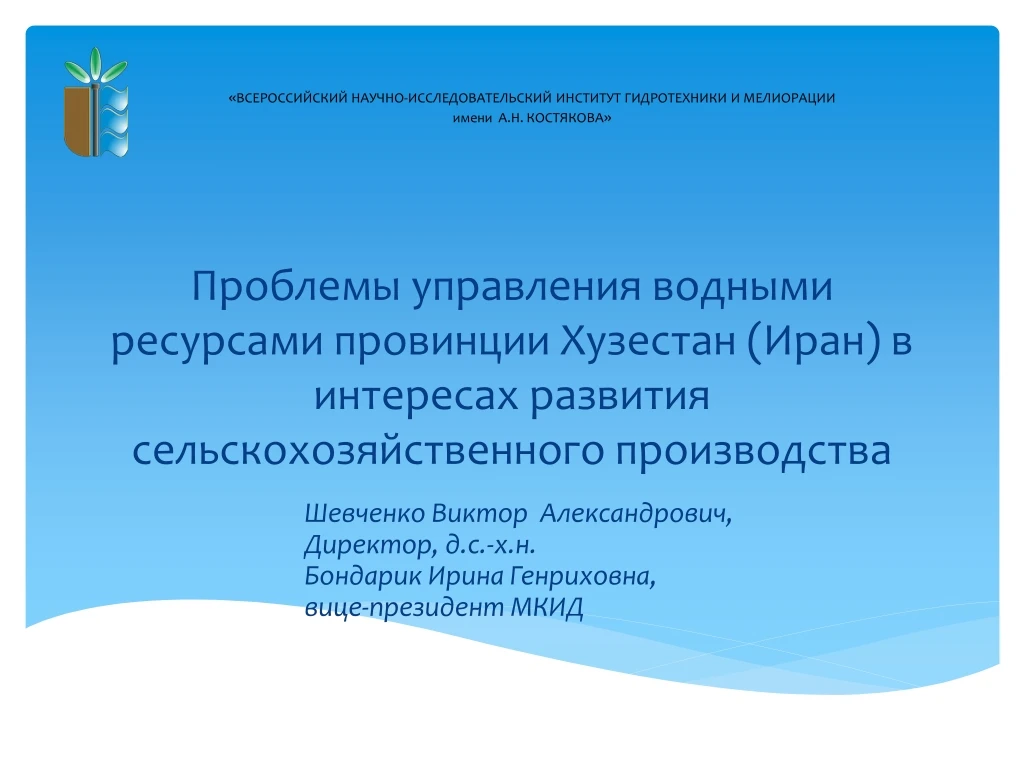 «ВСЕРОССИЙСКИЙ НАУЧНО-ИССЛЕДОВАТЕЛЬСКИЙ ИНСТИТУТ ГИДРОТЕХНИКИ И МЕЛИОРАЦИИ имени А.Н. КОСТЯКОВА»

Проблемы управления водными ресурсами провинции Хузестан (Иран) в интересах развития сельскохозяйственного производства

Шевченко Виктор Александрович,
Директор, д.с.-х.н.
Бондарик Ирина Генриховна,
вице-президент МКИД